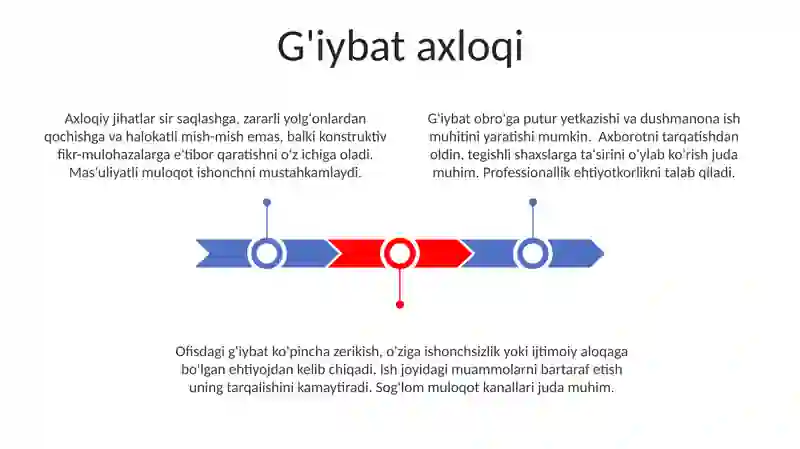 G'iybat axloqi

Axloqiy jihatlar sir saqlashga, zararli yolg'onlardan qochishga va halokatli mish-mish emas, balki konstruktiv fikr-mulohazalarga e'tibor qaratishni o'z ichiga oladi. Mas'uliyatli muloqot ishonchni mustahkamlaydi.

G'iybat obro'ga putur yetkazishi va dushmanona ish muhitini yaratishi mumkin. Axborotni tarqatishdan oldin, tegishli shaxslarga ta'sirini o'ylab ko'rish juda muhim. Professionallik ehtiyotkorlikni talab qiladi.

Ofisdagi g'iybat ko'pincha zerikish, o'ziga ishonchsizlik yoki ijtimoiy aloqaga bo'lgan ehtiyojdan kelib chiqadi. Ish joyidagi muammolarni bartaraf etish uning tarqalishini kamaytiradi. Sog'lom muloqot kanallari juda muhim.